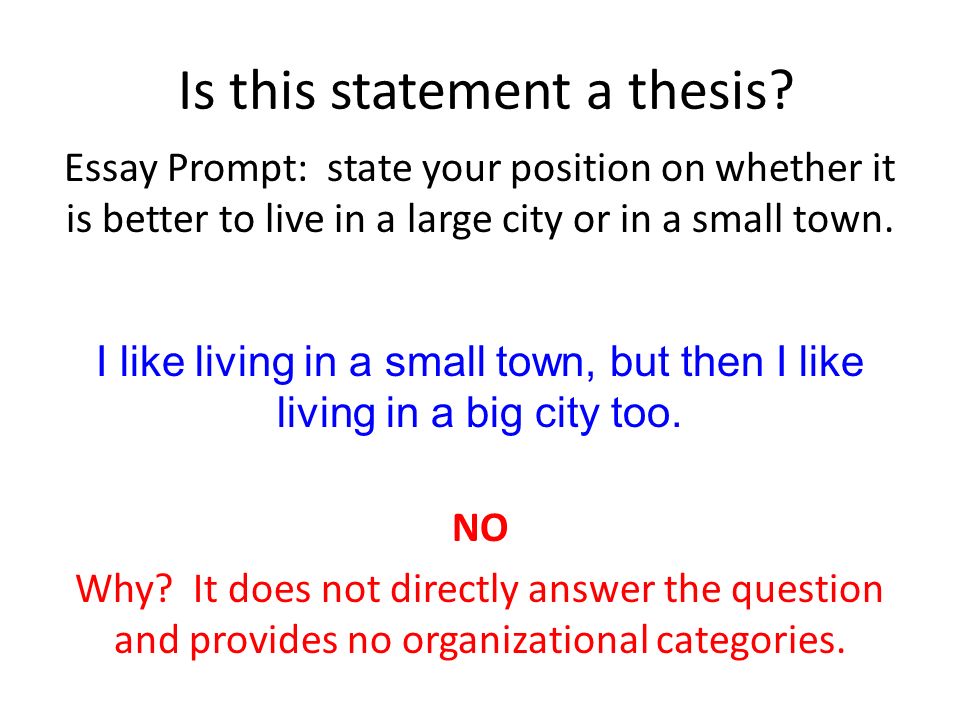 Is this statement a thesis?

Essay Prompt: state your position on whether it is better to live in a large city or in a small town.

I like living in a small town, but then I like living in a big city too.

NO

Why? It does not directly answer the question and provides no organizational categories.